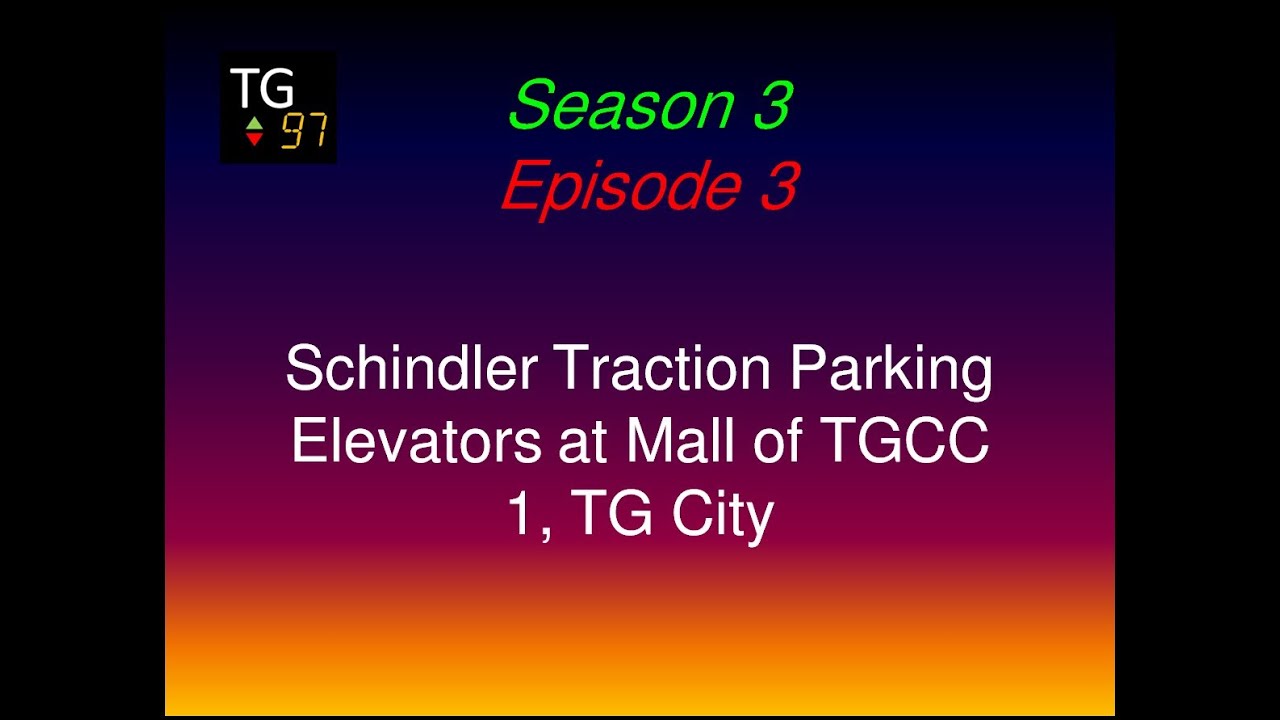 TG
97

Season 3
Episode 3

Schindler Traction Parking
Elevators at Mall of TGCC
1, TG City